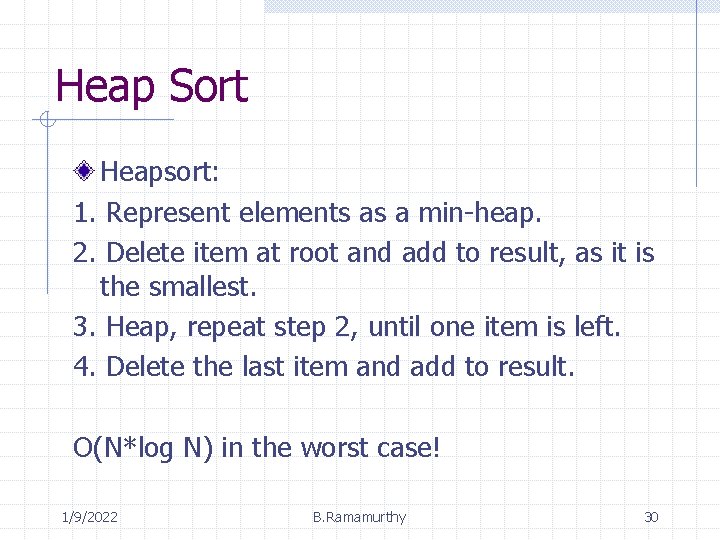 Heap Sort

Heapsort:

1. Represent elements as a min-heap.

2. Delete item at root and add to result, as it is the smallest.

3. Heap, repeat step 2, until one item is left.

4. Delete the last item and add to result.

O(N*log N) in the worst case!

1/9/2022 B.Ramamurthy 30